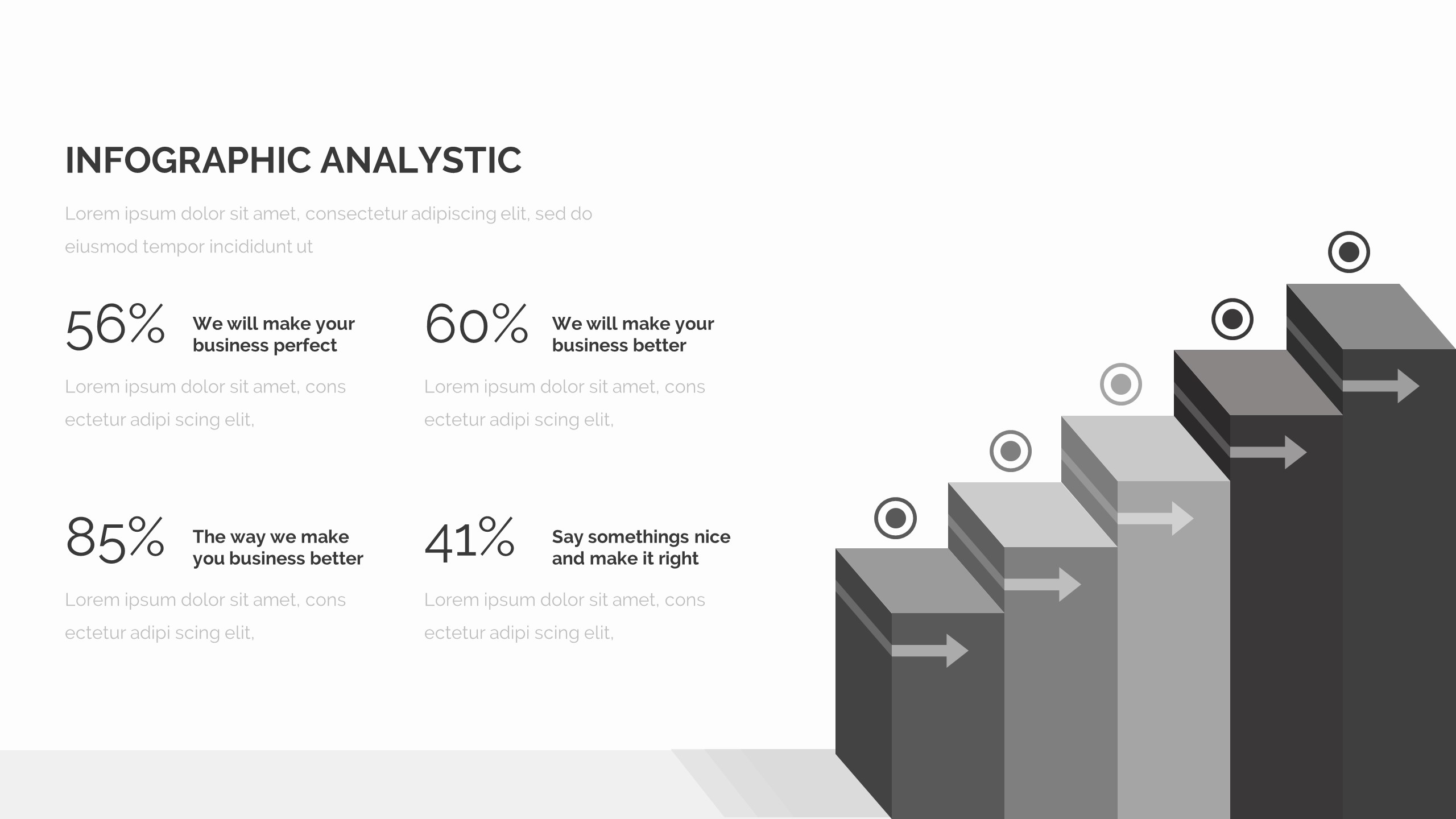 INFOGRAPHIC ANALYSTIC

Lorem ipsum dolor sit amet, consectetur adipiscing elit, sed do eiusmod tempor incididunt ut

56%

We will make your business perfect

Lorem ipsum dolor sit amet, cons ectetur adipi scing elit,

60%

We will make your business better

Lorem ipsum dolor sit amet, cons ectetur adipi scing elit,

85%

The way we make you business better

Lorem ipsum dolor sit amet, cons ectetur adipi scing elit,

41%

Say somethings nice and make it right

Lorem ipsum dolor sit amet, cons ectetur adipi scing elit,